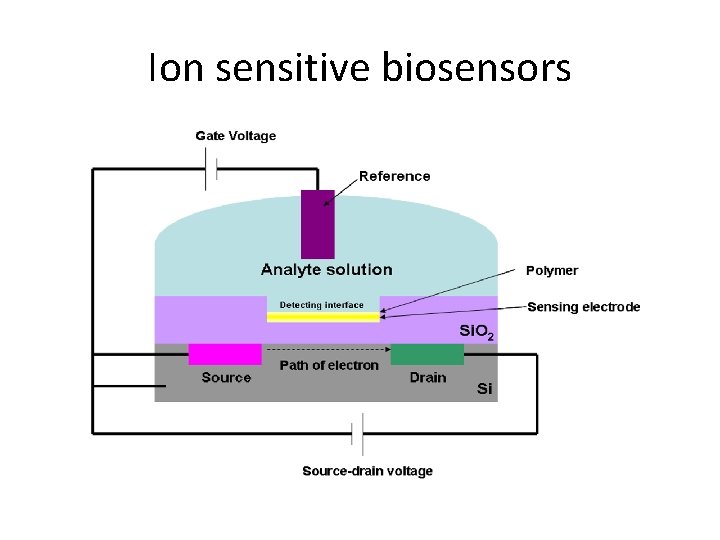 Ion sensitive biosensors

Gate Voltage

Reference

Analyte solution

Polymer

Detecting interface

Sensing electrode

$SiO_2$

Source

Path of electron

Drain

Si

Source-drain voltage